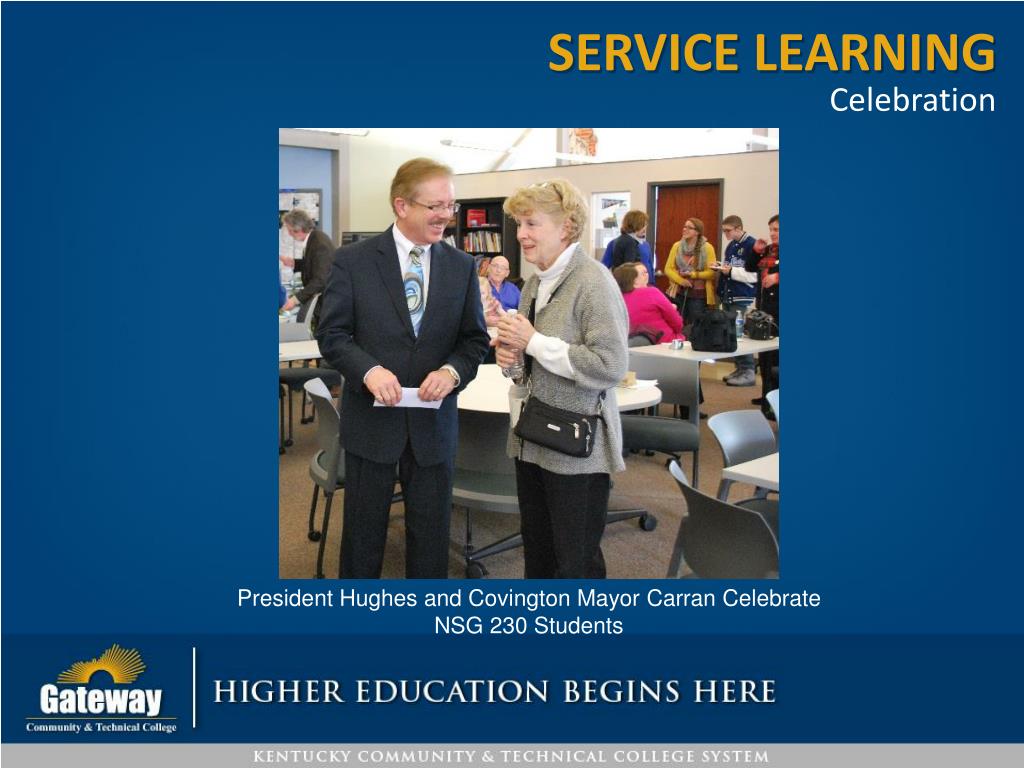 SERVICE LEARNING
Celebration

President Hughes and Covington Mayor Carran Celebrate NSG 230 Students

Gateway
Community & Technical College

HIGHER EDUCATION BEGINS HERE

KENTUCKY COMMUNITY & TECHNICAL COLLEGE SYSTEM